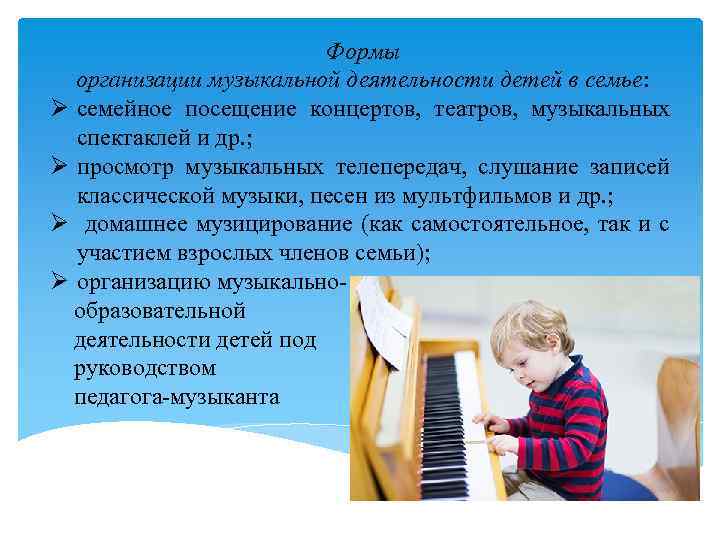 Формы
организации музыкальной деятельности детей в семье:

➢ семейное посещение концертов, театров, музыкальных спектаклей и др.;

➢ просмотр музыкальных телепередач, слушание записей классической музыки, песен из мультфильмов и др.;

➢ домашнее музицирование (как самостоятельное, так и с участием взрослых членов семьи);

➢ организацию музыкально-образовательной деятельности детей под руководством педагога-музыканта